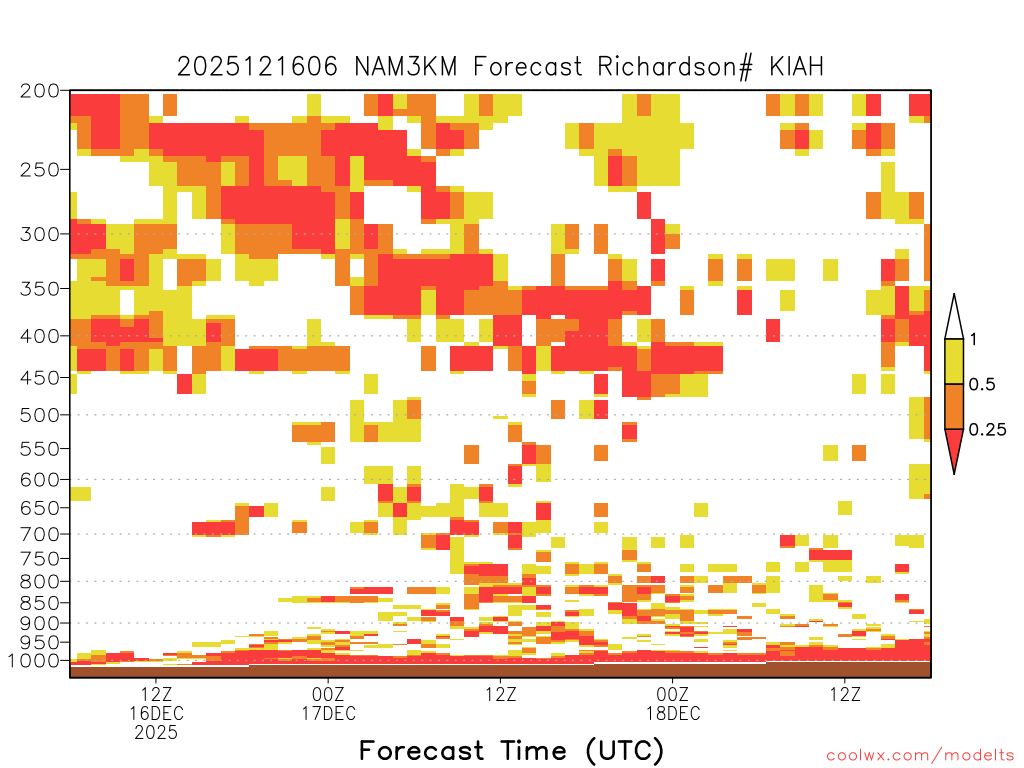 2025121606 NAM3KM Forecast Richardson# KIAH

200
250
300
350
400
450
500
550
600
650
700
750
800
850
900
950
1000

1
0.5
0.25

12Z
16DEC
2025
00Z
17DEC
12Z
00Z
18DEC
12Z

Forecast Time (UTC)

coolwx.com/modelts